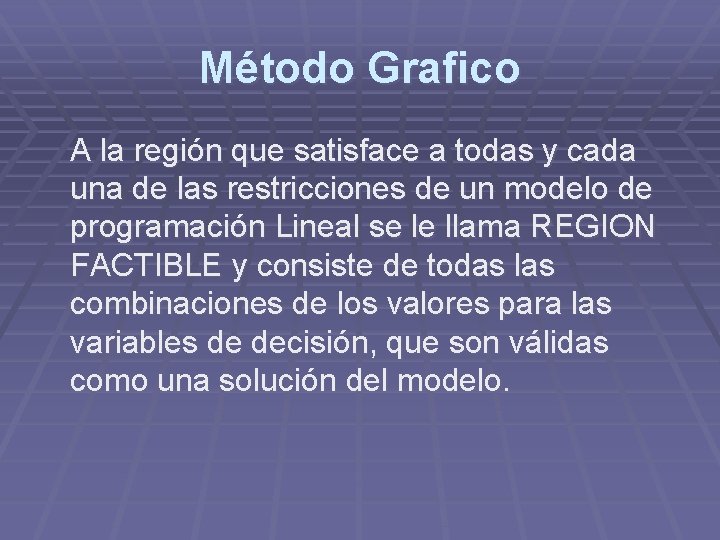 Método Grafico

A la región que satisface a todas y cada una de las restricciones de un modelo de programación Lineal se le llama REGION FACTIBLE y consiste de todas las combinaciones de los valores para las variables de decisión, que son válidas como una solución del modelo.